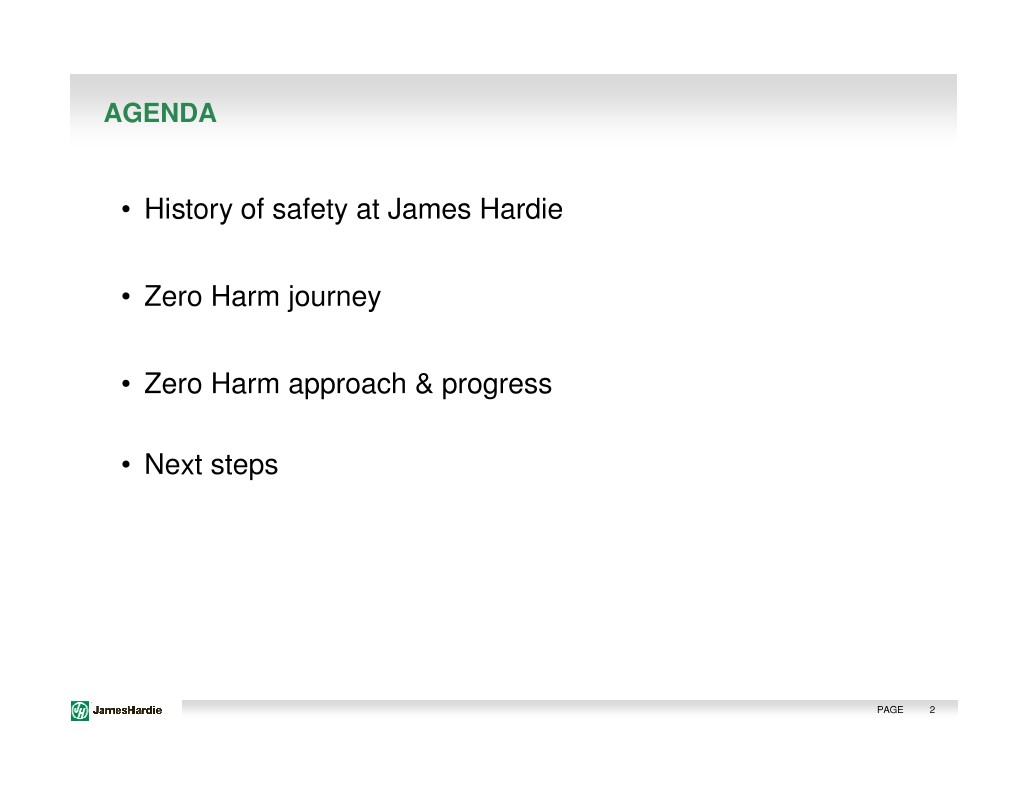 AGENDA

• History of safety at James Hardie

• Zero Harm journey

• Zero Harm approach & progress

• Next steps

JamesHardie

PAGE 2